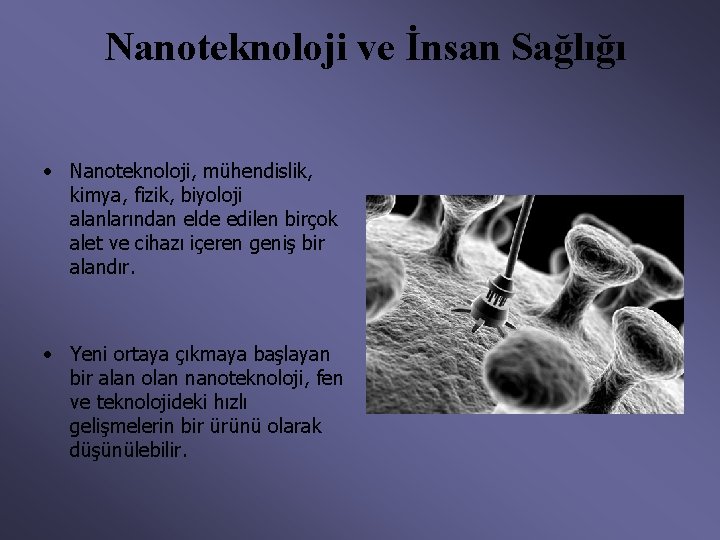 Nanoteknoloji ve İnsan Sağlığı

• Nanoteknoloji, mühendislik, kimya, fizik, biyoloji alanlarından elde edilen birçok alet ve cihazı içeren geniş bir alandır.

• Yeni ortaya çıkmaya başlayan bir alan olan nanoteknoloji, fen ve teknolojideki hızlı gelişmelerin bir ürünü olarak düşünülebilir.